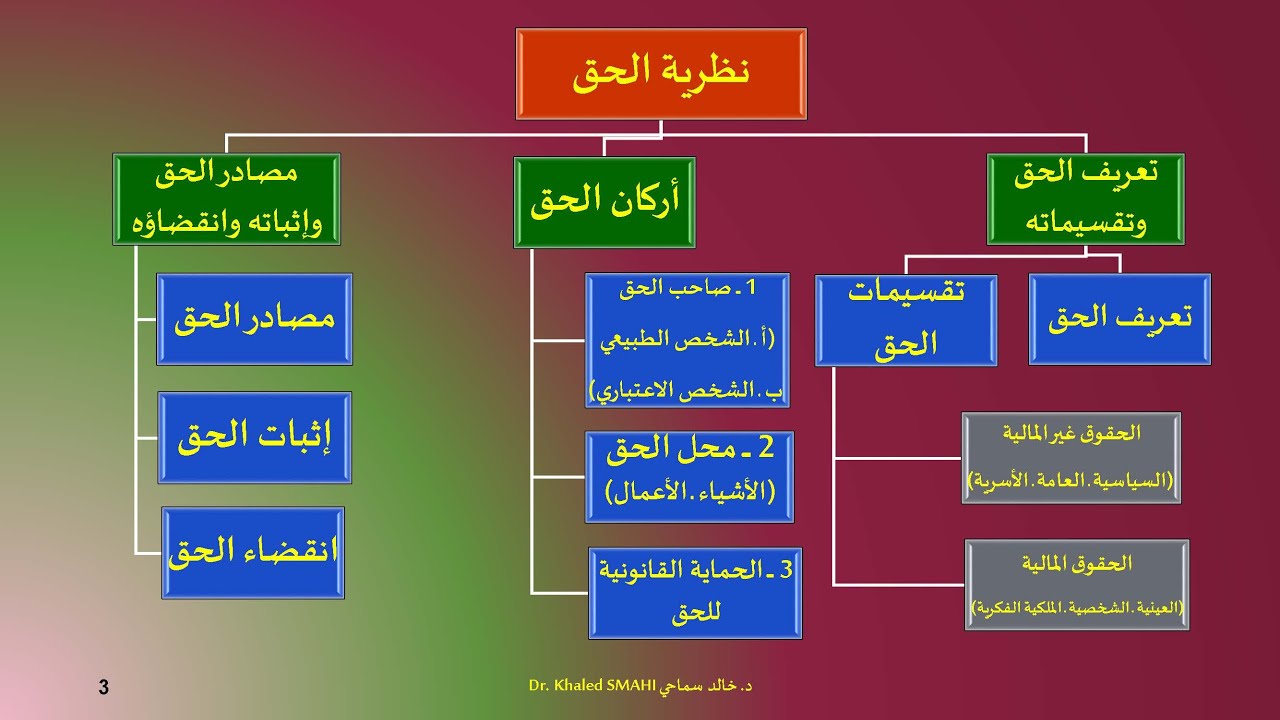 نظرية الحق

تعريف الحق وتقسيماته

تعريف الحق

تقسيمات الحق

الحقوق غير المالية (السياسية. العامة. الأسرية)

الحقوق المالية (العينية. الشخصية. الملكية الفكرية)

أركان الحق

1 ـ صاحب الحق (أ. الشخص الطبيعي ب. الشخص الاعتباري)

2 ـ محل الحق (الأشياء. الأعمال)

3 ـ الحماية القانونية للحق

مصادر الحق وإثباته وانقضاؤه

مصادر الحق

إثبات الحق

انقضاء الحق

3

د. خالد سماحي Dr. Khaled SMAHI